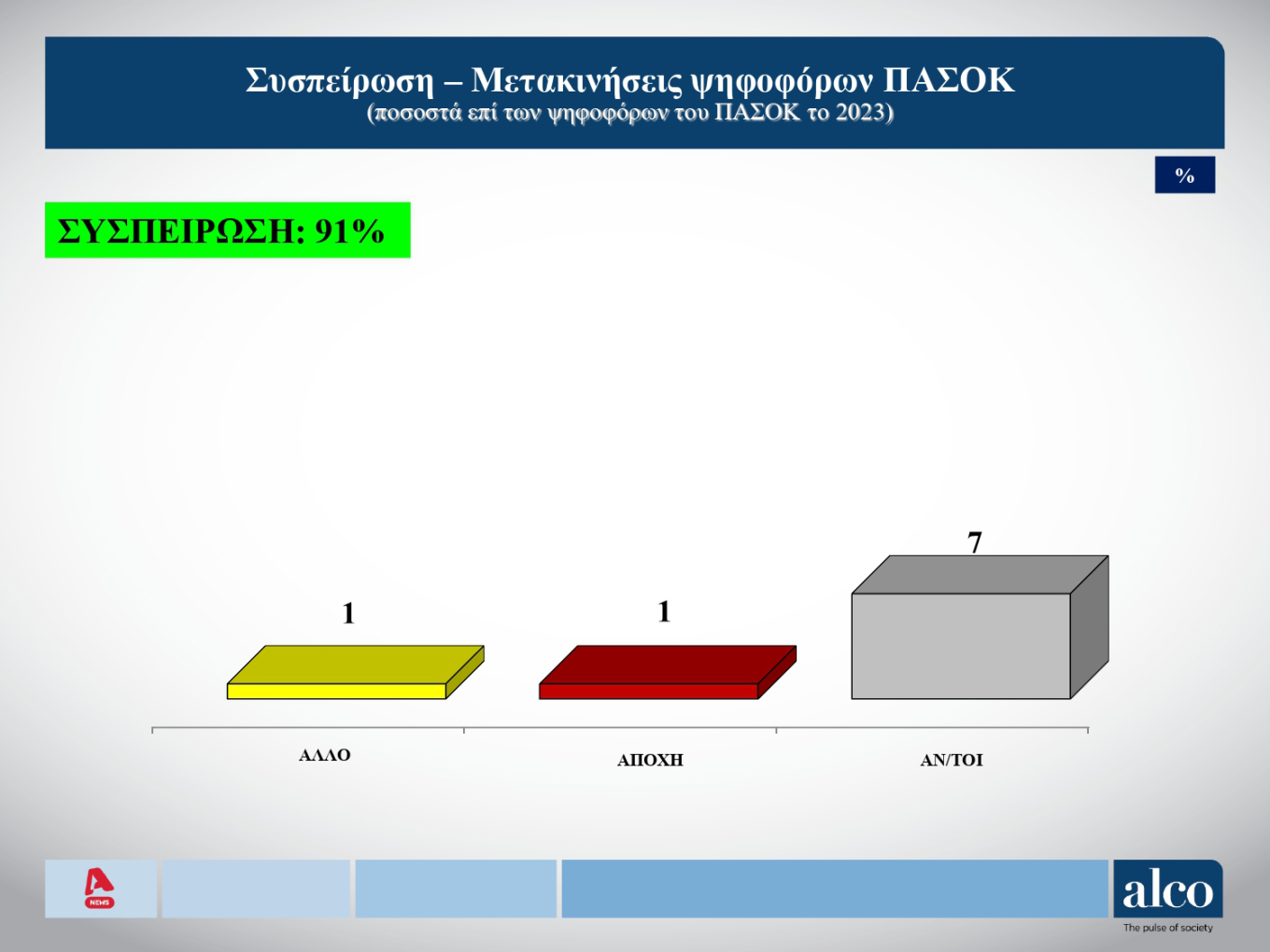 Συσπείρωση – Μετακινήσεις ψηφοφόρων ΠΑΣΟΚ
(ποσοστά επί των ψηφοφόρων του ΠΑΣΟΚ το 2023)

%

ΣΥΣΠΕΙΡΩΣΗ: 91%

1
1
7

ΑΛΛΟ
ΑΠΟΧΗ
ΑΝ/ΤΟΙ

NEWS

alco
The pulse of society